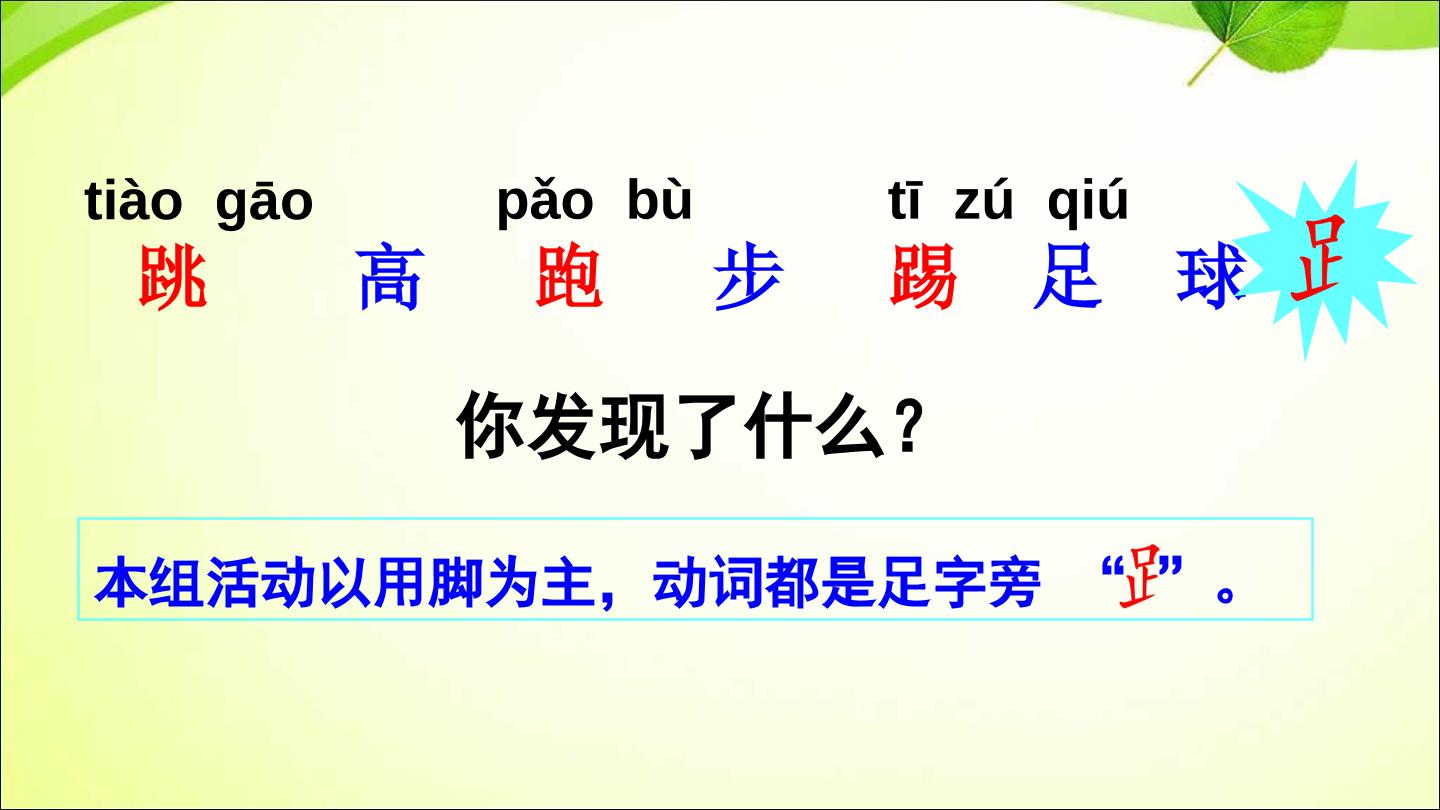 tiào gāo pǎo bù tī zú qiú
跳 高 跑 步 踢 足 球

⻊

你发现了什么？

本组活动以用脚为主，动词都是足字旁 “⻊”。